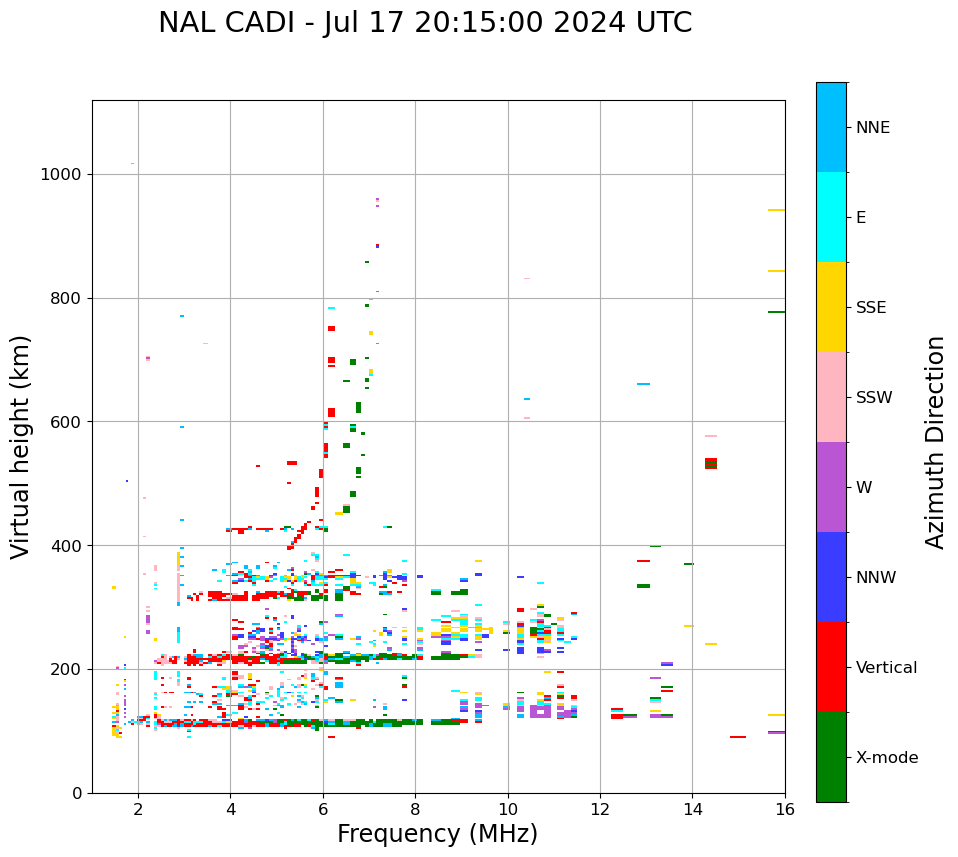 NAL CADI - Jul 17 20:15:00 2024 UTC

Virtual height (km)

1000
800
600
400
200
0

2
4
6
8
10
12
14
16

Frequency (MHz)

NNE
E
SSE
SSW
W
NNW
Vertical
X-mode

Azimuth Direction